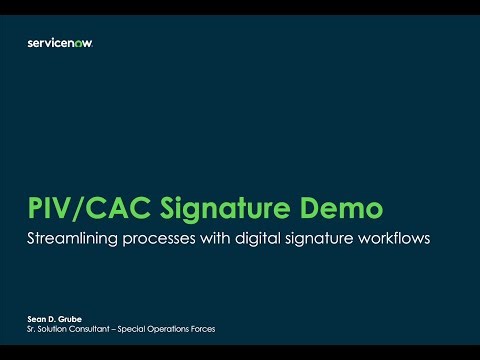 servicenow.

PIV/CAC Signature Demo

Streamlining processes with digital signature workflows

Sean D. Grube
Sr. Solution Consultant – Special Operations Forces